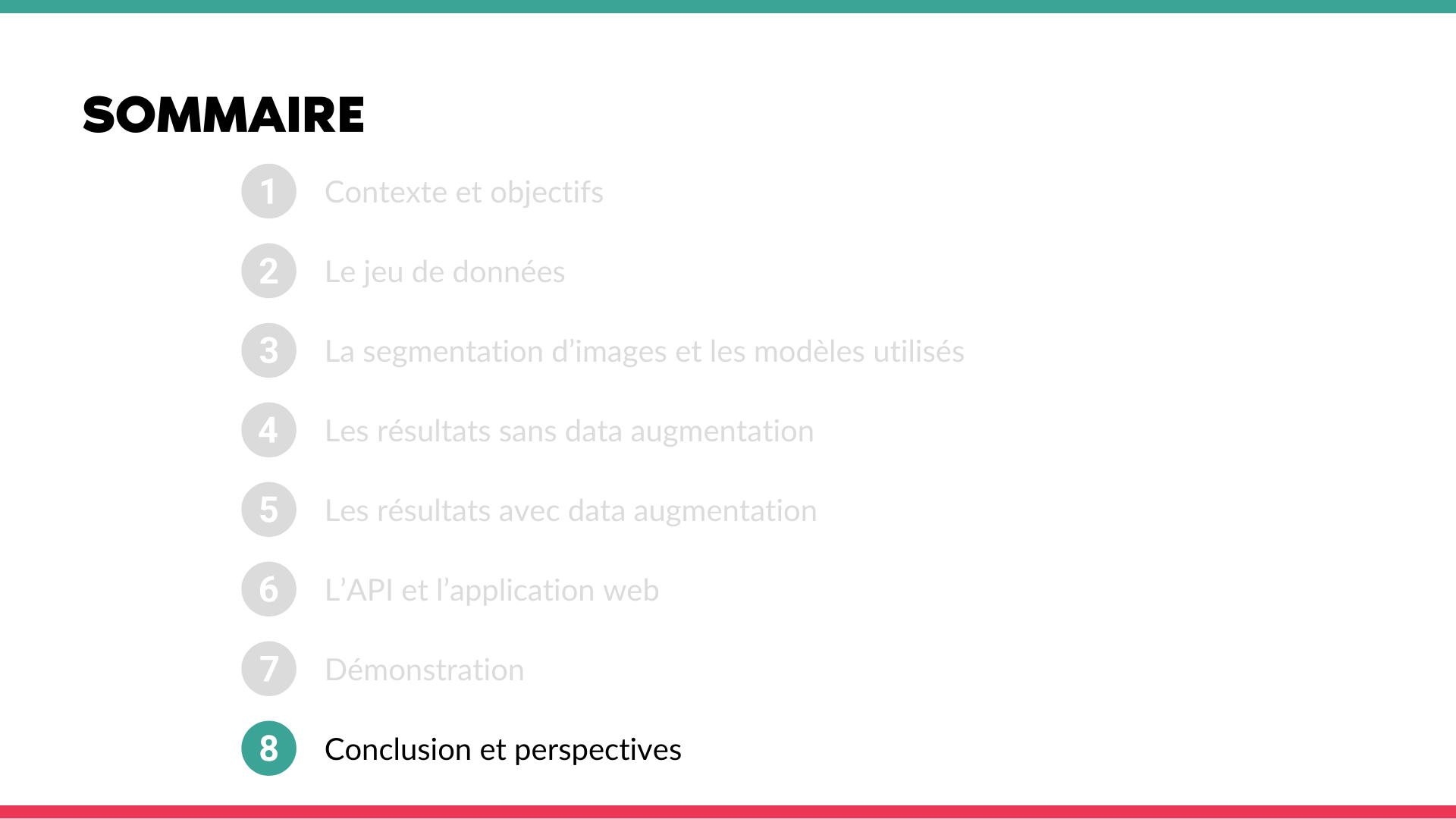 SOMMAIRE

1 Contexte et objectifs

2 Le jeu de données

3 La segmentation d’images et les modèles utilisés

4 Les résultats sans data augmentation

5 Les résultats avec data augmentation

6 L’API et l’application web

7 Démonstration

8 Conclusion et perspectives